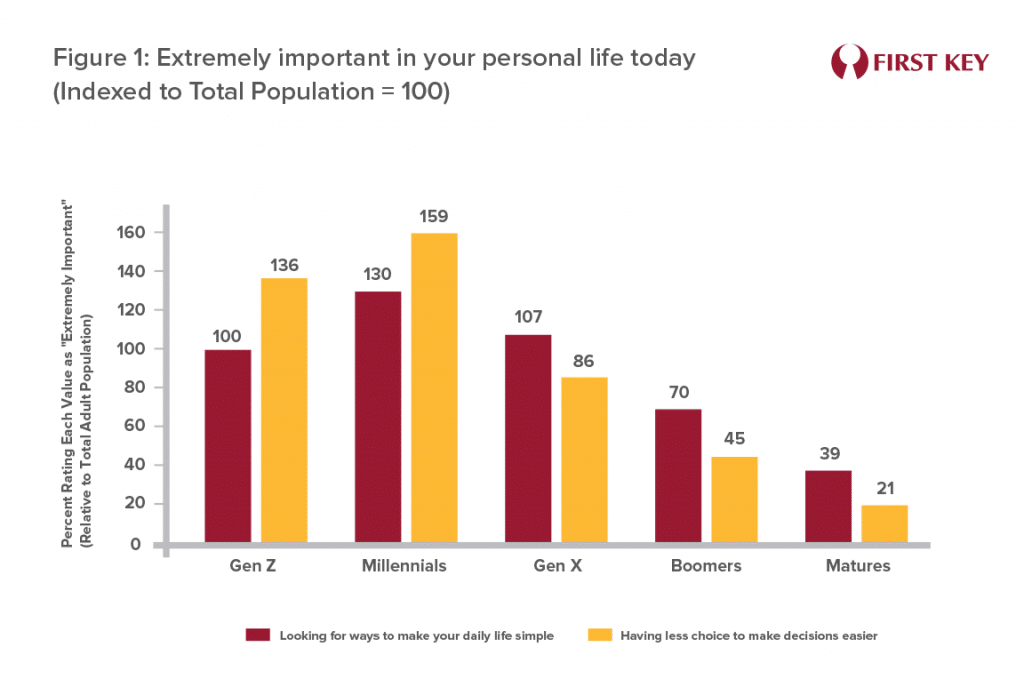 Figure 1: Extremely important in your personal life today (Indexed to Total Population = 100)

FIRST KEY

Percent Rating Each Value as "Extremely Important" (Relative to Total Adult Population)

160
140
120
100
80
60
40
20
0

100
136
130
159
107
86
70
45
39
21

Gen Z
Millennials
Gen X
Boomers
Matures

Looking for ways to make your daily life simple
Having less choice to make decisions easier